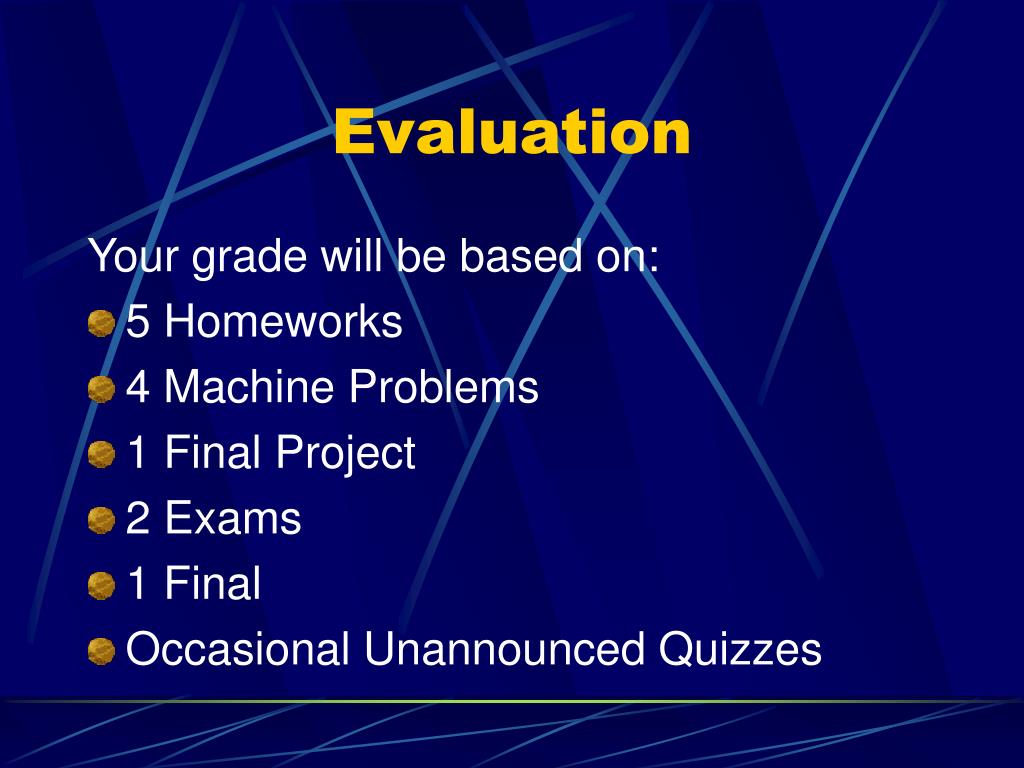 Evaluation

Your grade will be based on:

5 Homeworks

4 Machine Problems

1 Final Project

2 Exams

1 Final

Occasional Unannounced Quizzes